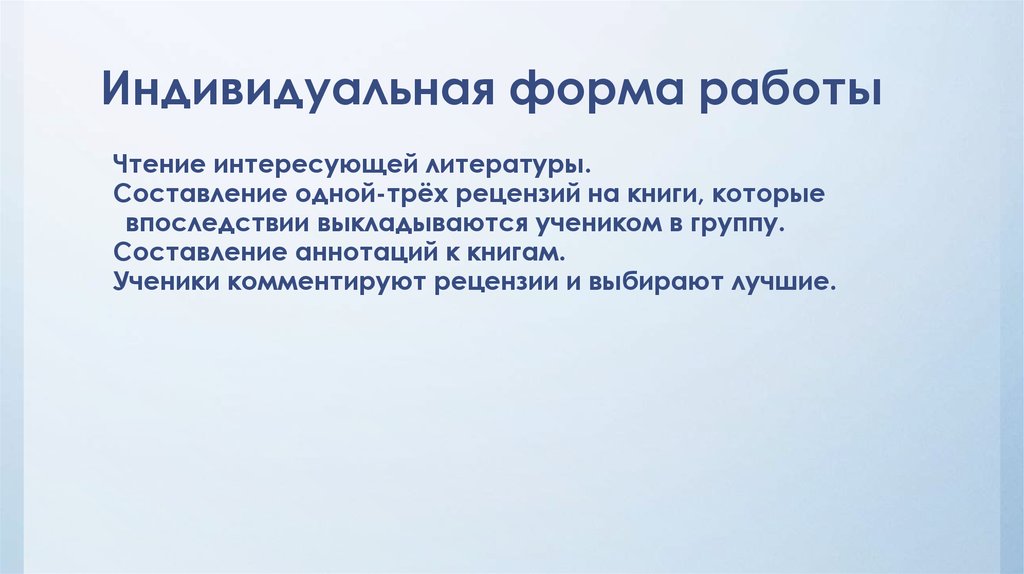 Индивидуальная форма работы

Чтение интересующей литературы.
Составление одной-трёх рецензий на книги, которые впоследствии выкладываются учеником в группу.
Составление аннотаций к книгам.
Ученики комментируют рецензии и выбирают лучшие.